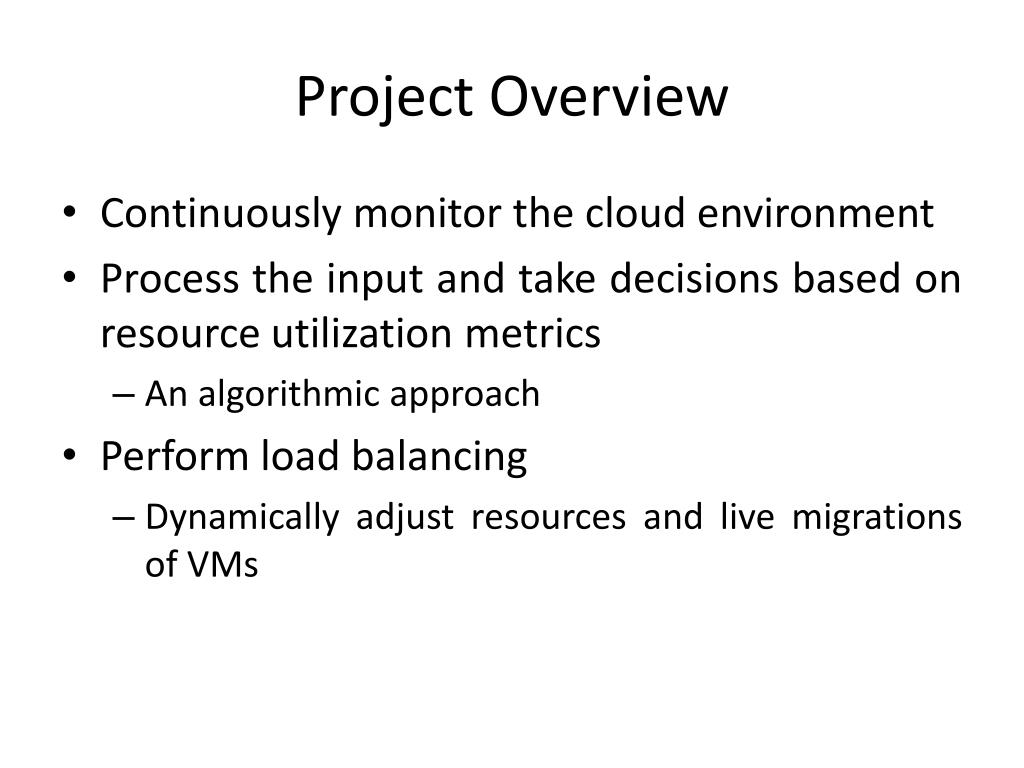 Project Overview

• Continuously monitor the cloud environment
• Process the input and take decisions based on resource utilization metrics
– An algorithmic approach
• Perform load balancing
– Dynamically adjust resources and live migrations of VMs